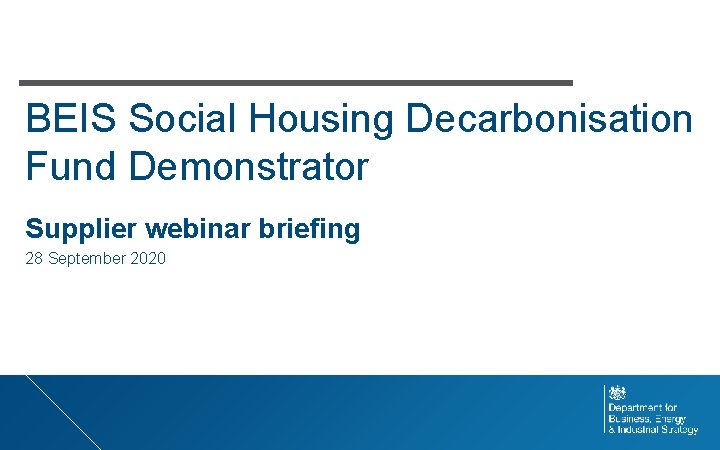 BEIS Social Housing Decarbonisation Fund Demonstrator

Supplier webinar briefing

28 September 2020

Department for Business, Energy & Industrial Strategy